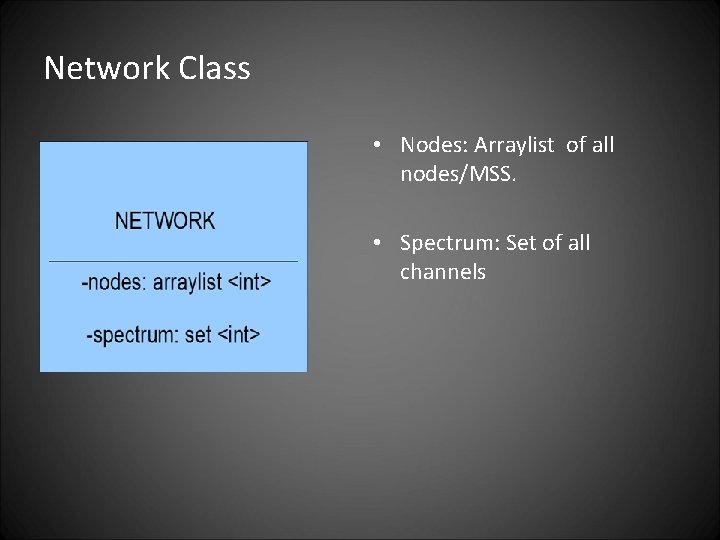 Network Class

NETWORK

-nodes: arraylist <int>

-spectrum: set <int>

• Nodes: Arraylist of all nodes/MSS.

• Spectrum: Set of all channels